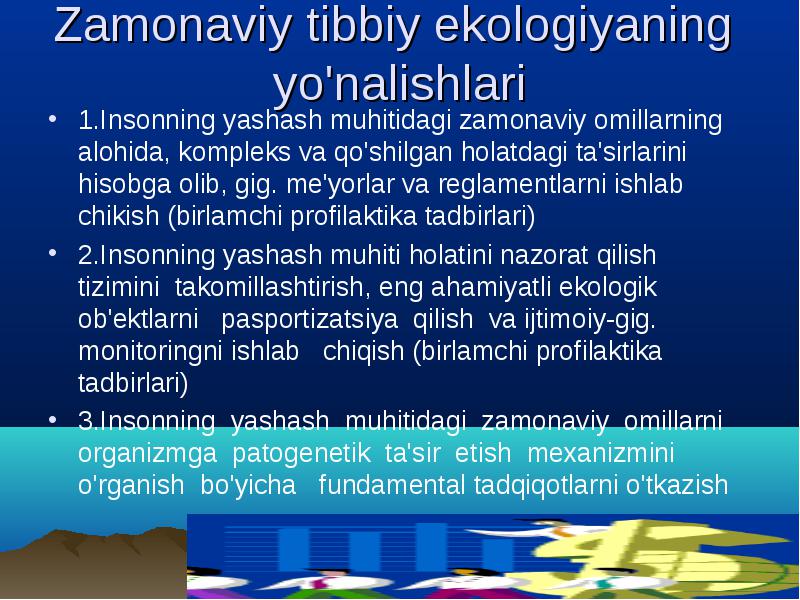 Zamonaviy tibbiy ekologiyaning yo'nalishlari

• 1.Insonning yashash muhitidagi zamonaviy omillarning alohida, kompleks va qo'shilgan holatdagi ta'sirlarini hisobga olib, gig. me'yorlar va reglamentlarni ishlab chikish (birlamchi profilaktika tadbirlari)

• 2.Insonning yashash muhiti holatini nazorat qilish tizimini takomillashtirish, eng ahamiyatli ekologik ob'ektlarni pasportizatsiya qilish va ijtimoiy-gig. monitoringni ishlab chiqish (birlamchi profilaktika tadbirlari)

• 3.Insonning yashash muhitidagi zamonaviy omillarni organizmga patogenetik ta'sir etish mexanizmini o'rganish bo'yicha fundamental tadqiqotlarni o'tkazish